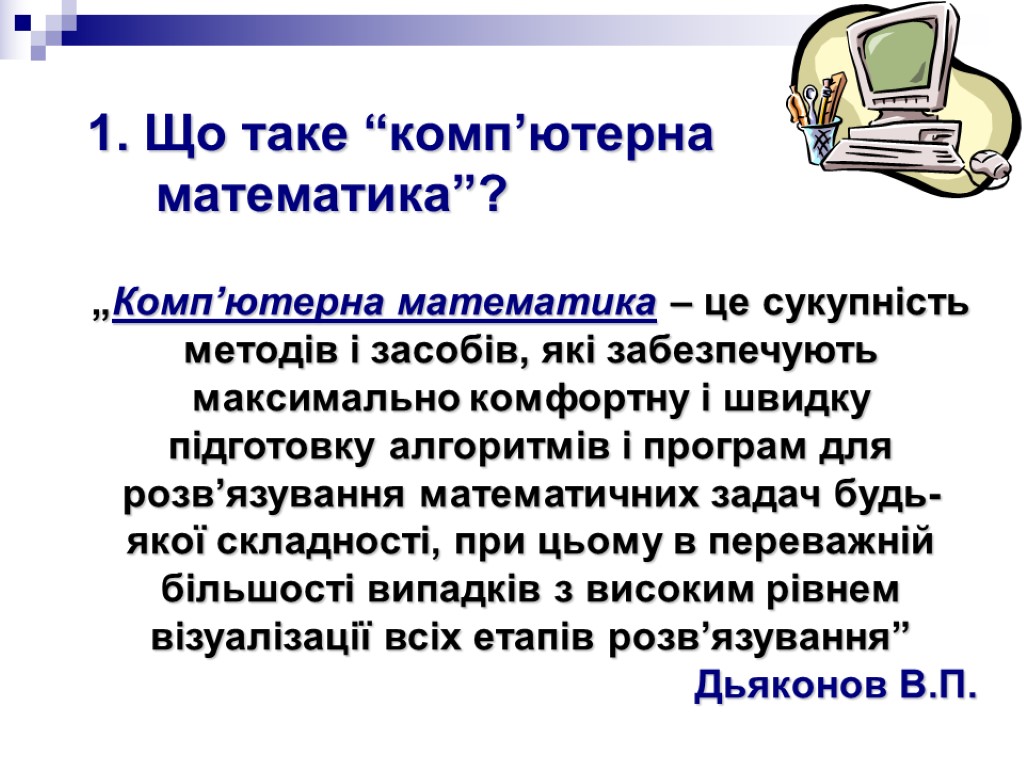 1. Що таке “комп’ютерна математика”?

„Комп’ютерна математика – це сукупність методів і засобів, які забезпечують максимально комфортну і швидку підготовку алгоритмів і програм для розв’язування математичних задач будь-якої складності, при цьому в переважній більшості випадків з високим рівнем візуалізації всіх етапів розв’язування”

Дьяконов В.П.